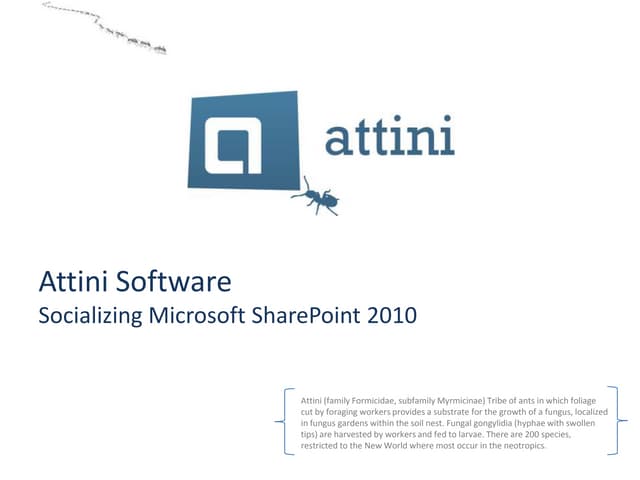 attini

Attini Software
Socializing Microsoft SharePoint 2010

Attini (family Formicidae, subfamily Myrmicinae) Tribe of ants in which foliage cut by foraging workers provides a substrate for the growth of a fungus, localized in fungus gardens within the soil nest. Fungal gongylidia (hyphae with swollen tips) are harvested by workers and fed to larvae. There are 200 species, restricted to the New World where most occur in the neotropics.